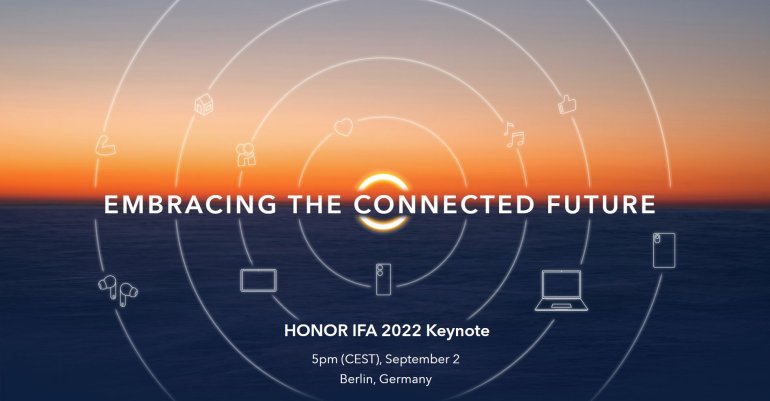 EMBRACING THE CONNECTED FUTURE

HONOR IFA 2022 Keynote

5pm (CEST), September 2

Berlin, Germany